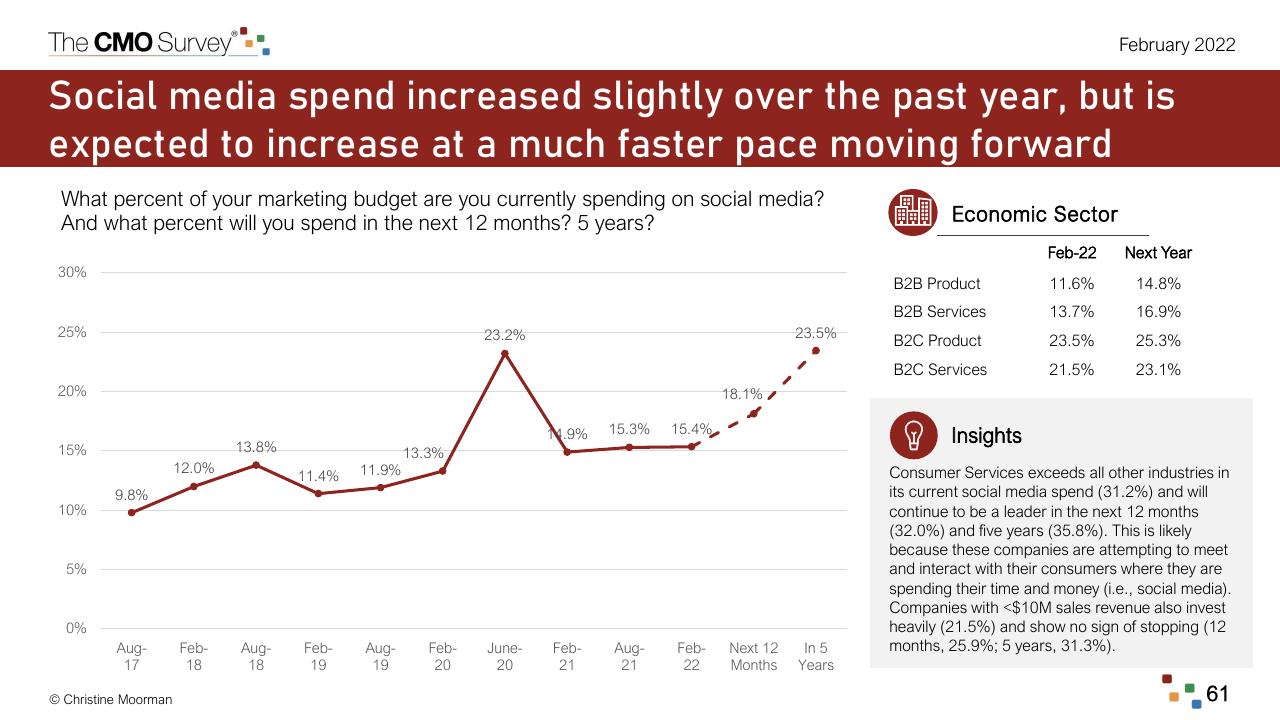 The CMO Survey®

February 2022

Social media spend increased slightly over the past year, but is expected to increase at a much faster pace moving forward

What percent of your marketing budget are you currently spending on social media? And what percent will you spend in the next 12 months? 5 years?

30%
25%
20%
15%
10%
5%
0%

9.8%
12.0%
13.8%
11.4%
11.9%
13.3%
23.2%
14.9%
15.3%
15.4%
18.1%
23.5%

Aug-17
Feb-18
Aug-18
Feb-19
Aug-19
Feb-20
June-20
Feb-21
Aug-21
Feb-22
Next 12 Months
In 5 Years

Economic Sector

| | Feb-22 | Next Year |
|---|---|---|
| B2B Product | 11.6% | 14.8% |
| B2B Services | 13.7% | 16.9% |
| B2C Product | 23.5% | 25.3% |
| B2C Services | 21.5% | 23.1% |

Insights

Consumer Services exceeds all other industries in its current social media spend (31.2%) and will continue to be a leader in the next 12 months (32.0%) and five years (35.8%). This is likely because these companies are attempting to meet and interact with their consumers where they are spending their time and money (i.e., social media). Companies with <$10M sales revenue also invest heavily (21.5%) and show no sign of stopping (12 months, 25.9%; 5 years, 31.3%).

© Christine Moorman

61